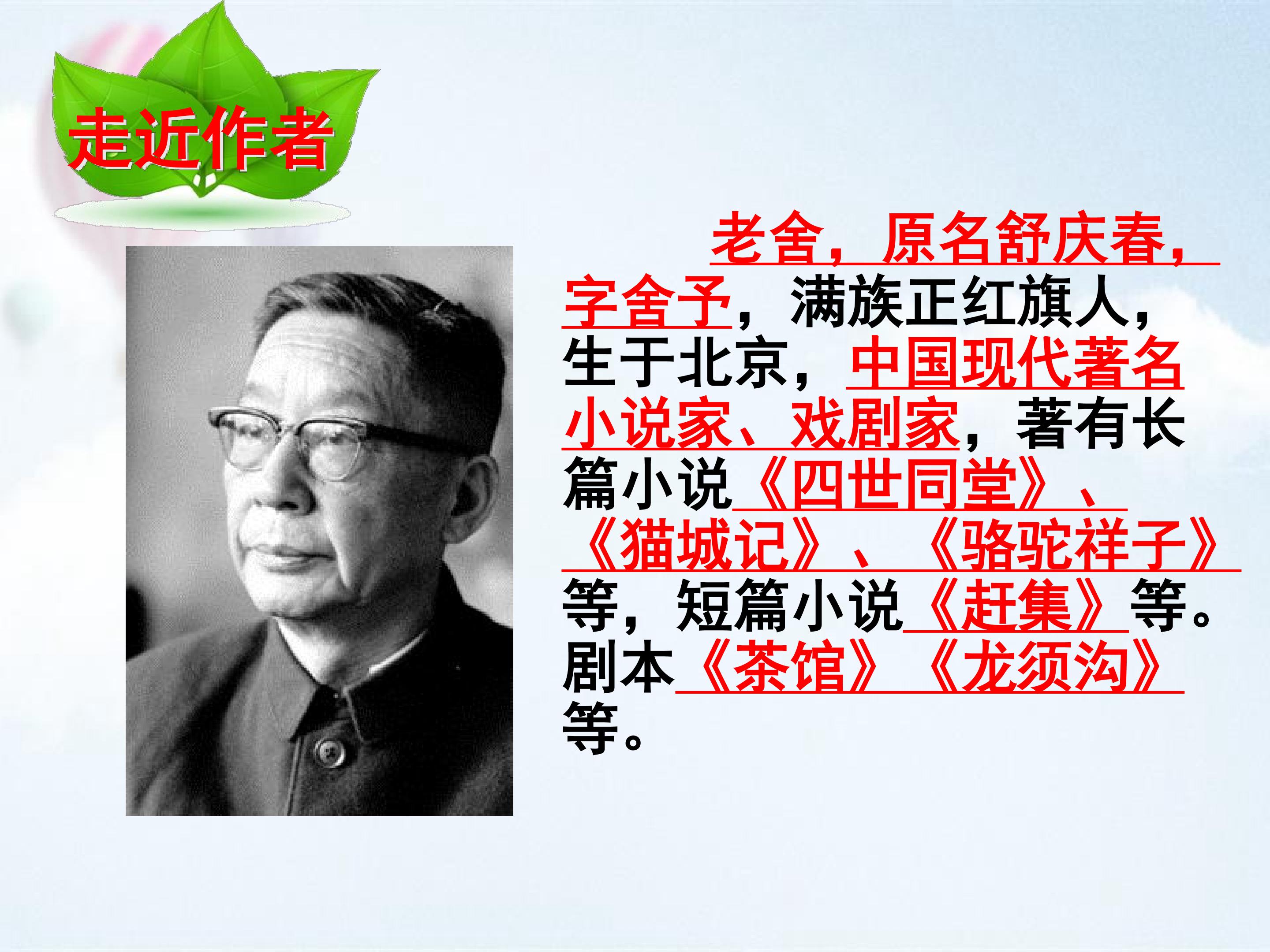 走近作者

老舍，原名舒庆春，字舍予，满族正红旗人，生于北京，中国现代著名小说家、戏剧家，著有长篇小说《四世同堂》、《猫城记》、《骆驼祥子》等，短篇小说《赶集》等。剧本《茶馆》《龙须沟》等。